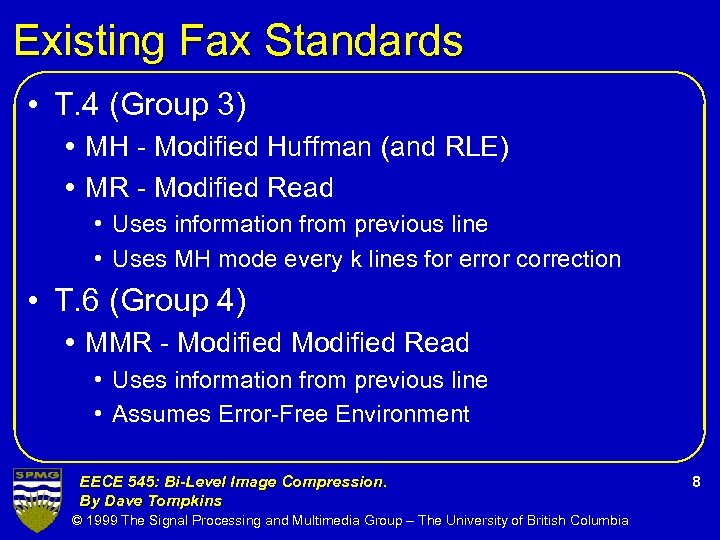 Existing Fax Standards

• T.4 (Group 3)
  • MH - Modified Huffman (and RLE)
  • MR - Modified Read
    • Uses information from previous line
    • Uses MH mode every k lines for error correction
• T.6 (Group 4)
  • MMR - Modified Modified Read
    • Uses information from previous line
    • Assumes Error-Free Environment

SPMG

EECE 545: Bi-Level Image Compression.
By Dave Tompkins

8

© 1999 The Signal Processing and Multimedia Group – The University of British Columbia